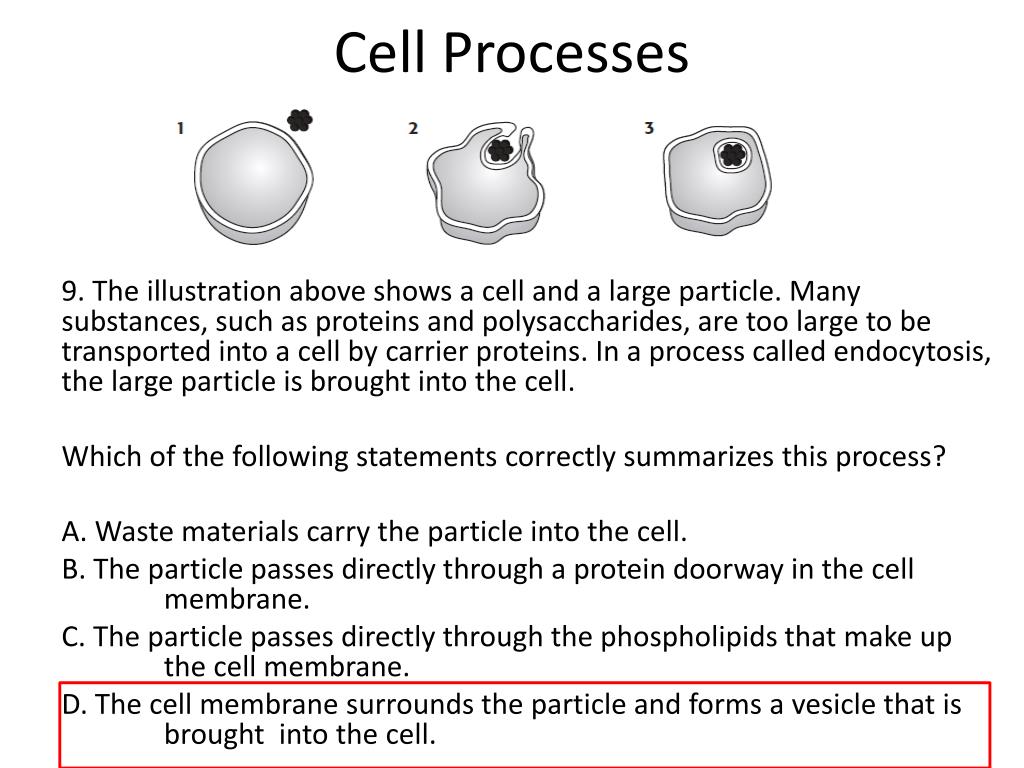 Cell Processes

1

2

3

9. The illustration above shows a cell and a large particle. Many substances, such as proteins and polysaccharides, are too large to be transported into a cell by carrier proteins. In a process called endocytosis, the large particle is brought into the cell.

Which of the following statements correctly summarizes this process?

A. Waste materials carry the particle into the cell.
B. The particle passes directly through a protein doorway in the cell membrane.
C. The particle passes directly through the phospholipids that make up the cell membrane.
D. The cell membrane surrounds the particle and forms a vesicle that is brought into the cell.